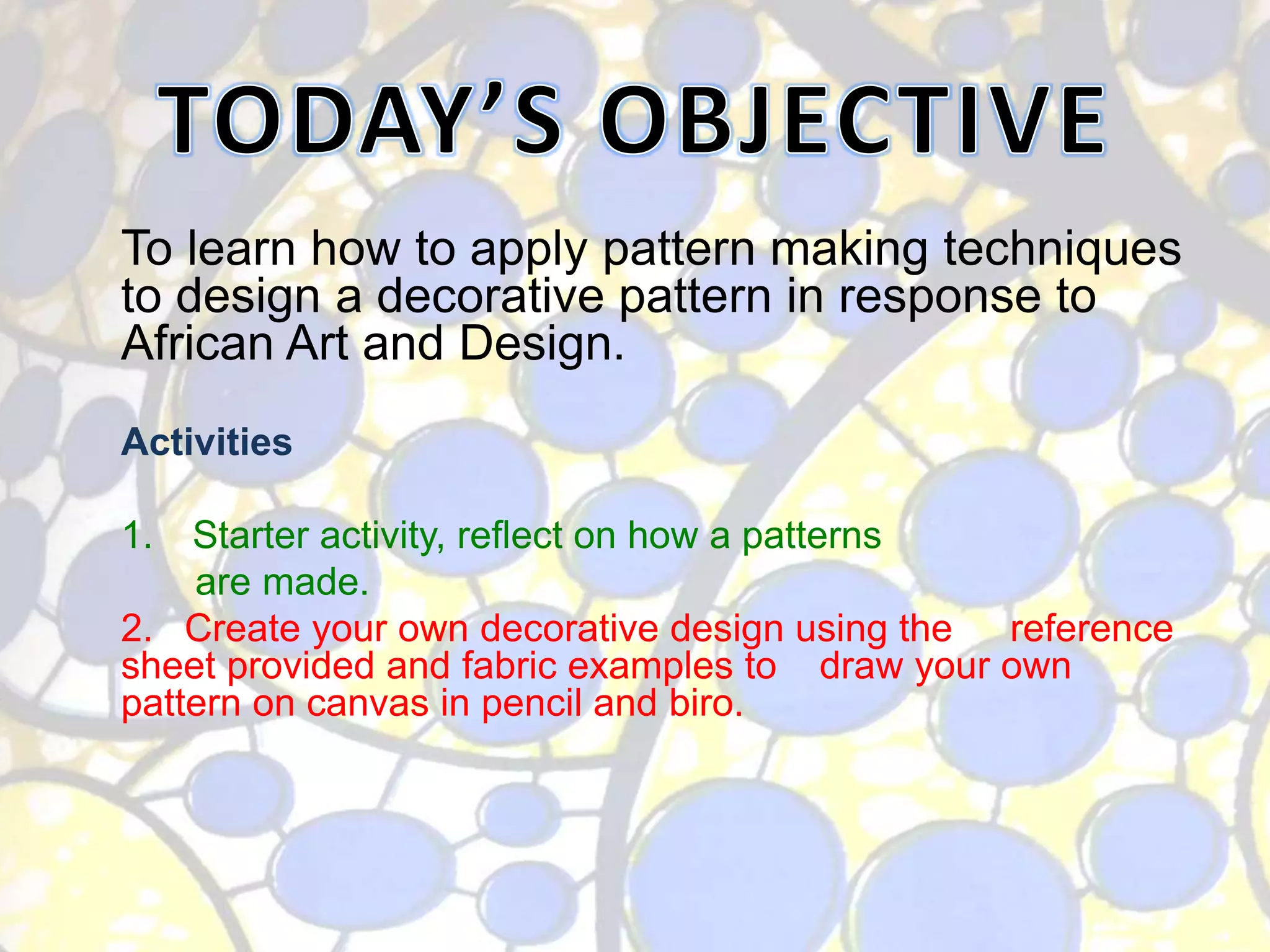 TODAY'S OBJECTIVE

To learn how to apply pattern making techniques to design a decorative pattern in response to African Art and Design.

Activities

1. Starter activity, reflect on how a patterns are made.
2. Create your own decorative design using the reference sheet provided and fabric examples to draw your own pattern on canvas in pencil and biro.